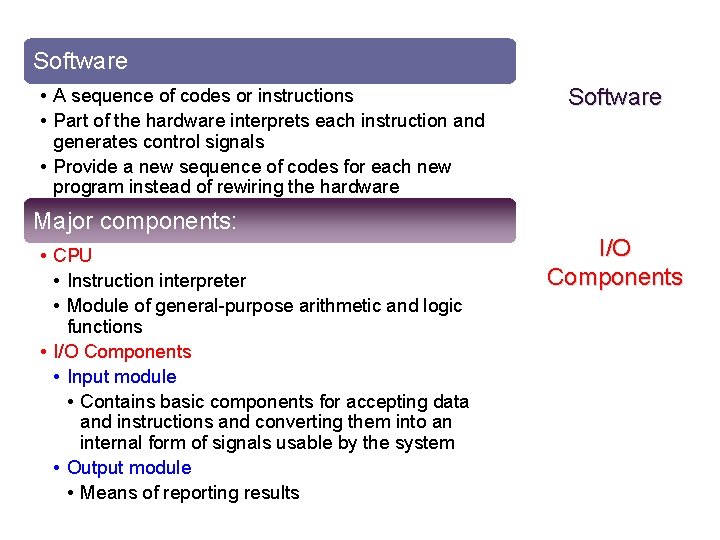 Software

• A sequence of codes or instructions
• Part of the hardware interprets each instruction and generates control signals
• Provide a new sequence of codes for each new program instead of rewiring the hardware

Major components:

• CPU
• Instruction interpreter
• Module of general-purpose arithmetic and logic functions
• I/O Components
• Input module
• Contains basic components for accepting data and instructions and converting them into an internal form of signals usable by the system
• Output module
• Means of reporting results

Software

I/O Components